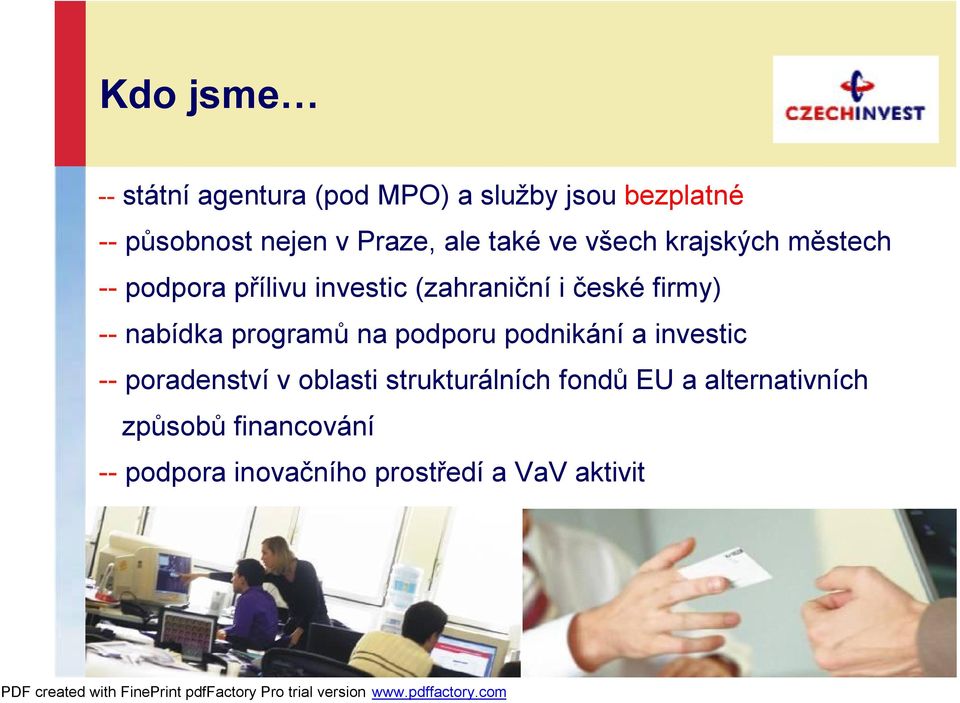 Kdo jsme…

CZECHINVEST

-- státní agentura (pod MPO) a služby jsou bezplatné

-- působnost nejen v Praze, ale také ve všech krajských městech

-- podpora přílivu investic (zahraniční i české firmy)

-- nabídka programů na podporu podnikání a investic

-- poradenství v oblasti strukturálních fondů EU a alternativních způsobů financování

-- podpora inovačního prostředí a VaV aktivit

PDF created with FinePrint pdfFactory Pro trial version www.pdffactory.com